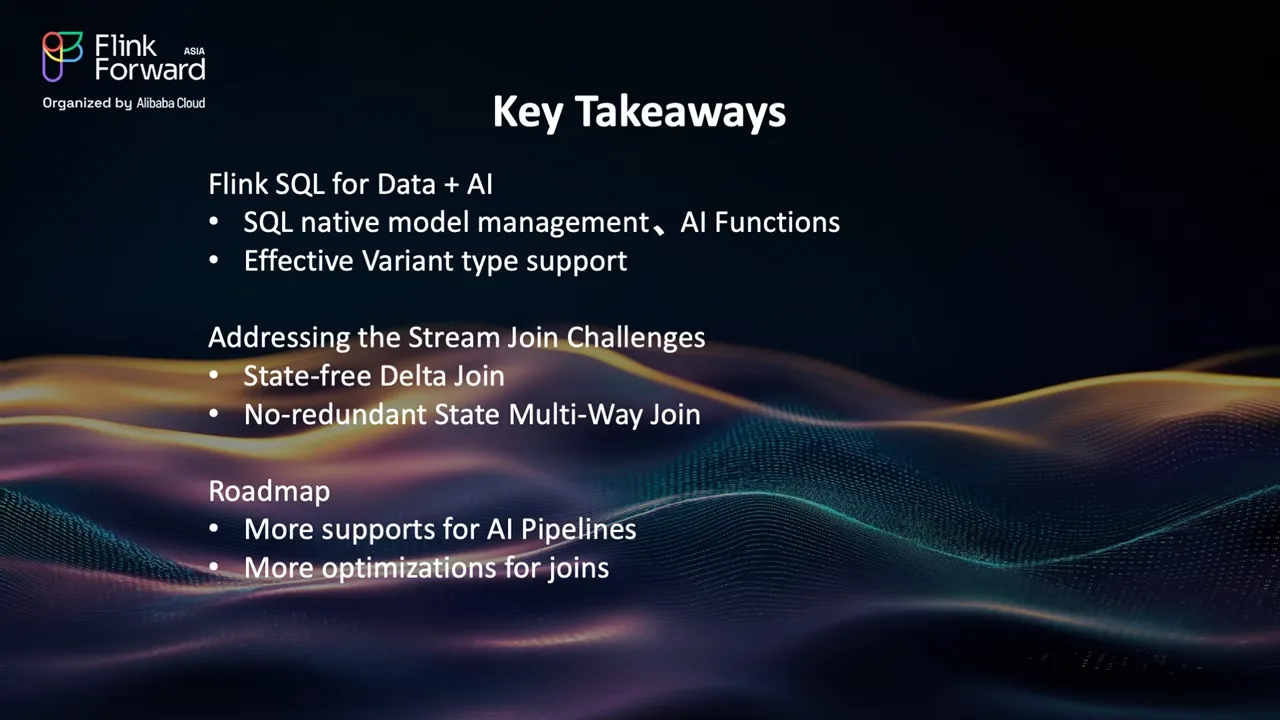 Flink Forward ASIA
Organized by Alibaba Cloud

Key Takeaways

Flink SQL for Data + AI
• SQL native model management、AI Functions
• Effective Variant type support

Addressing the Stream Join Challenges
• State-free Delta Join
• No-redundant State Multi-Way Join

Roadmap
• More supports for AI Pipelines
• More optimizations for joins